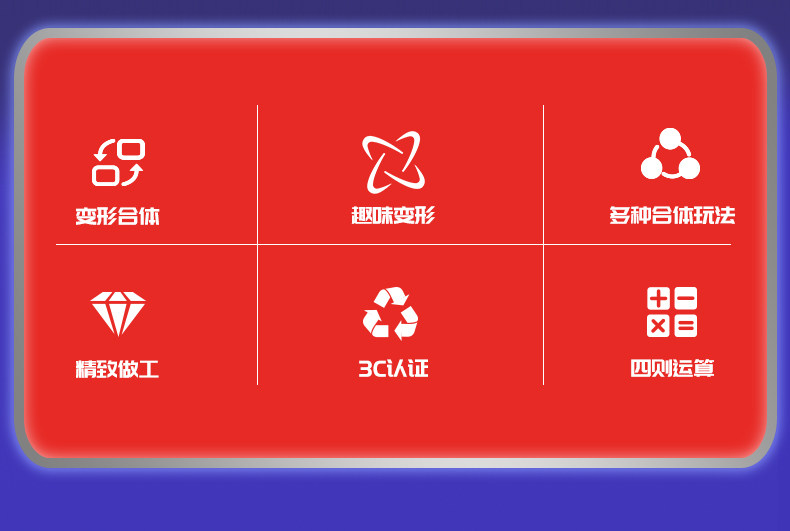 变形合体

趣味变形

多种合体玩法

精致做工

3C认证

四则运算